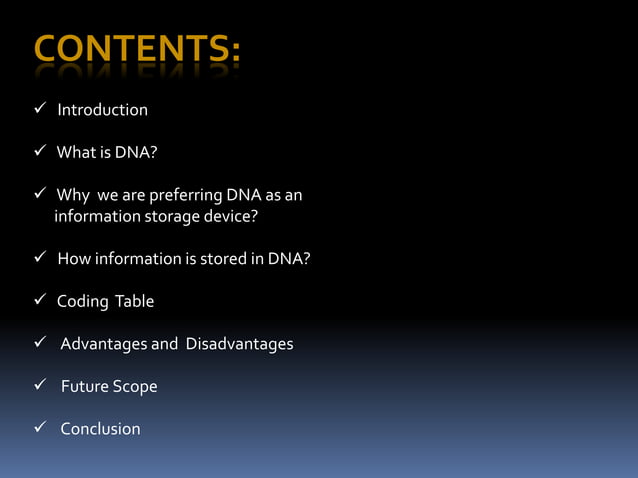 CONTENTS:

✓ Introduction

✓ What is DNA?

✓ Why we are preferring DNA as an information storage device?

✓ How information is stored in DNA?

✓ Coding Table

✓ Advantages and Disadvantages

✓ Future Scope

✓ Conclusion